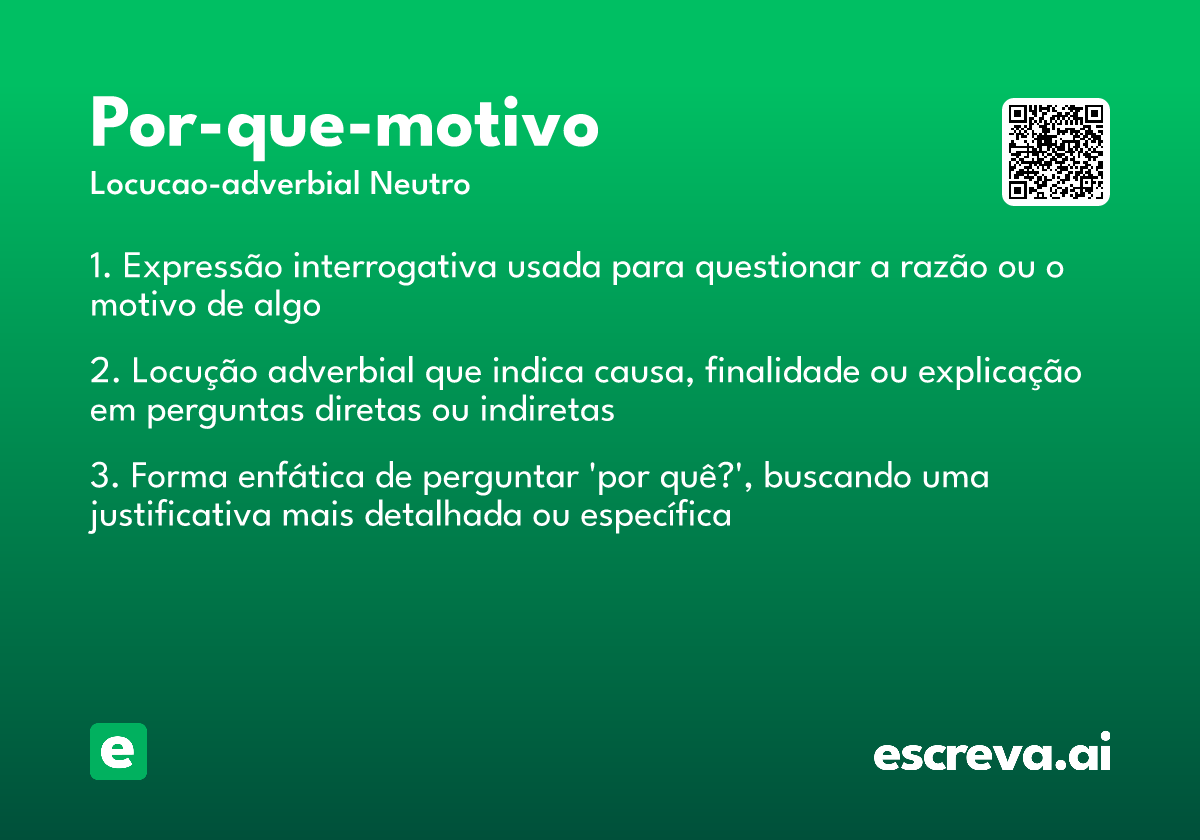 Por-que-motivo
Locucao-adverbial Neutro

1. Expressão interrogativa usada para questionar a razão ou o motivo de algo

2. Locução adverbial que indica causa, finalidade ou explicação em perguntas diretas ou indiretas

3. Forma enfática de perguntar 'por quê?', buscando uma justificativa mais detalhada ou específica

e

escreva.ai